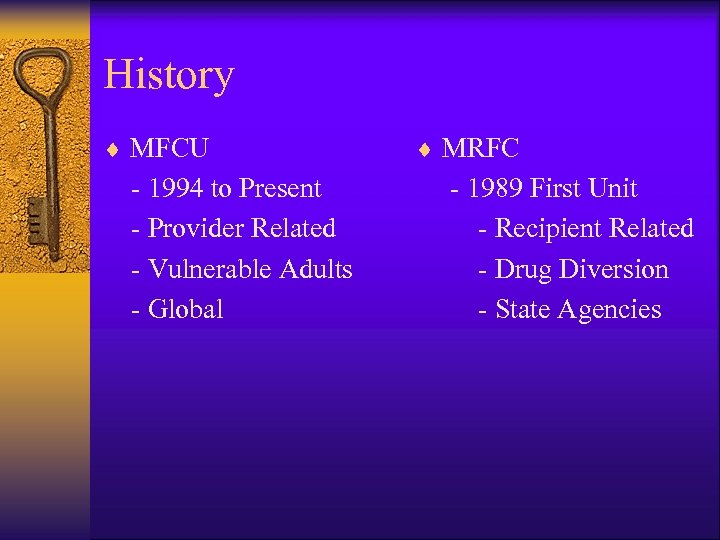 History

♦ MFCU
- 1994 to Present
- Provider Related
- Vulnerable Adults
- Global

♦ MRFC
- 1989 First Unit
- Recipient Related
- Drug Diversion
- State Agencies